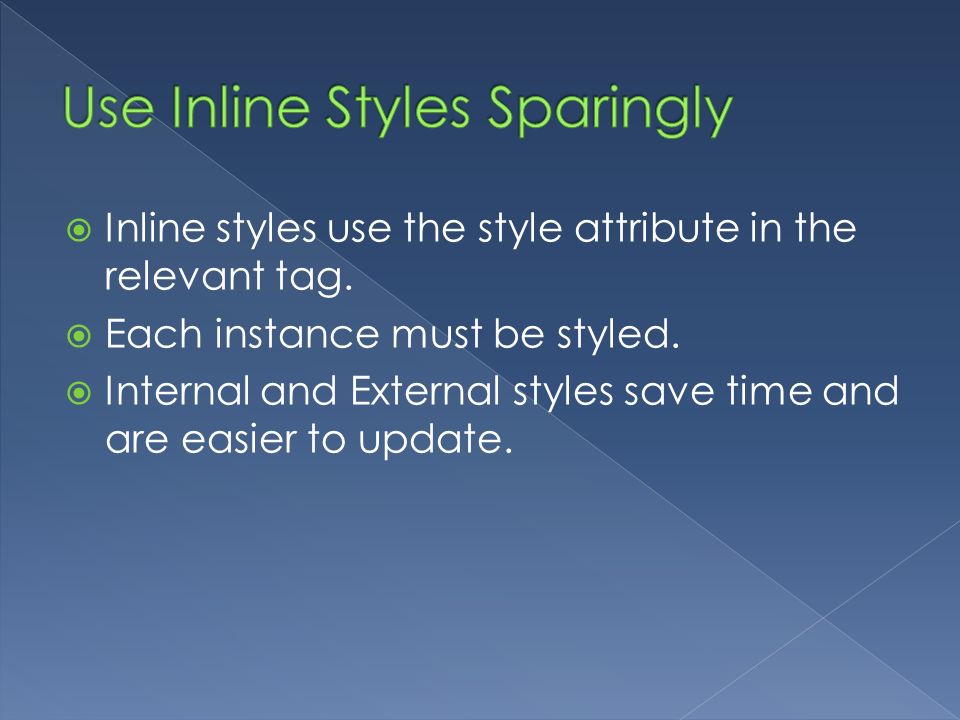 Use Inline Styles Sparingly

Inline styles use the style attribute in the relevant tag.

Each instance must be styled.

Internal and External styles save time and are easier to update.